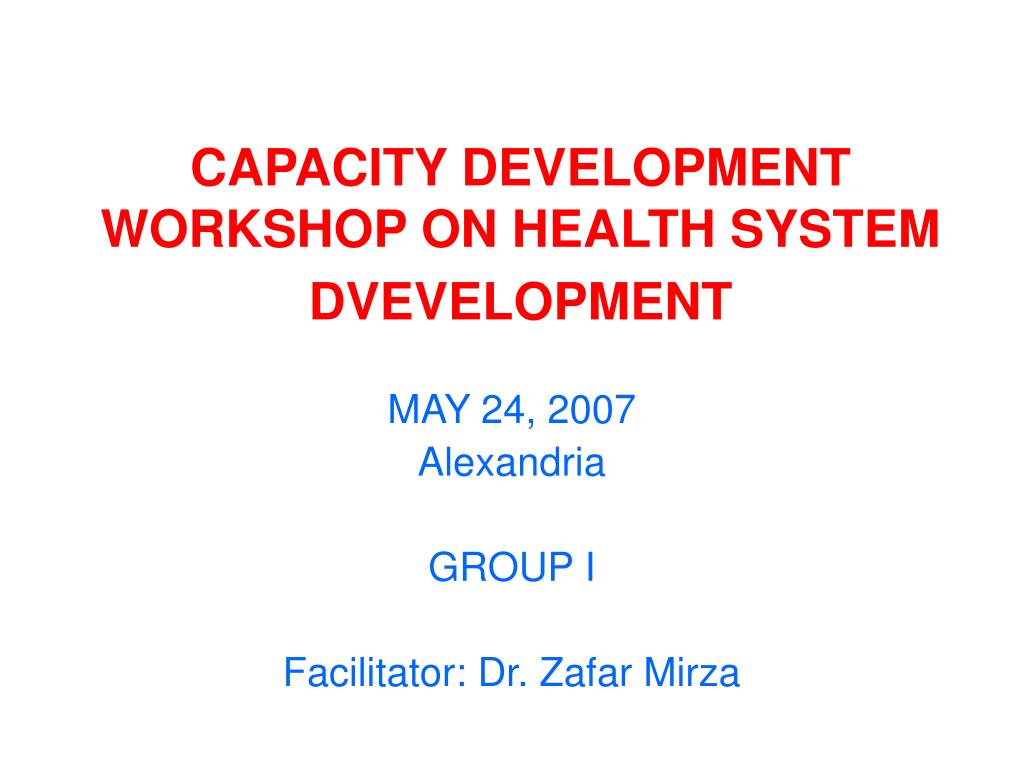 CAPACITY DEVELOPMENT WORKSHOP ON HEALTH SYSTEM DVEVELOPMENT

MAY 24, 2007
Alexandria

GROUP I

Facilitator: Dr. Zafar Mirza